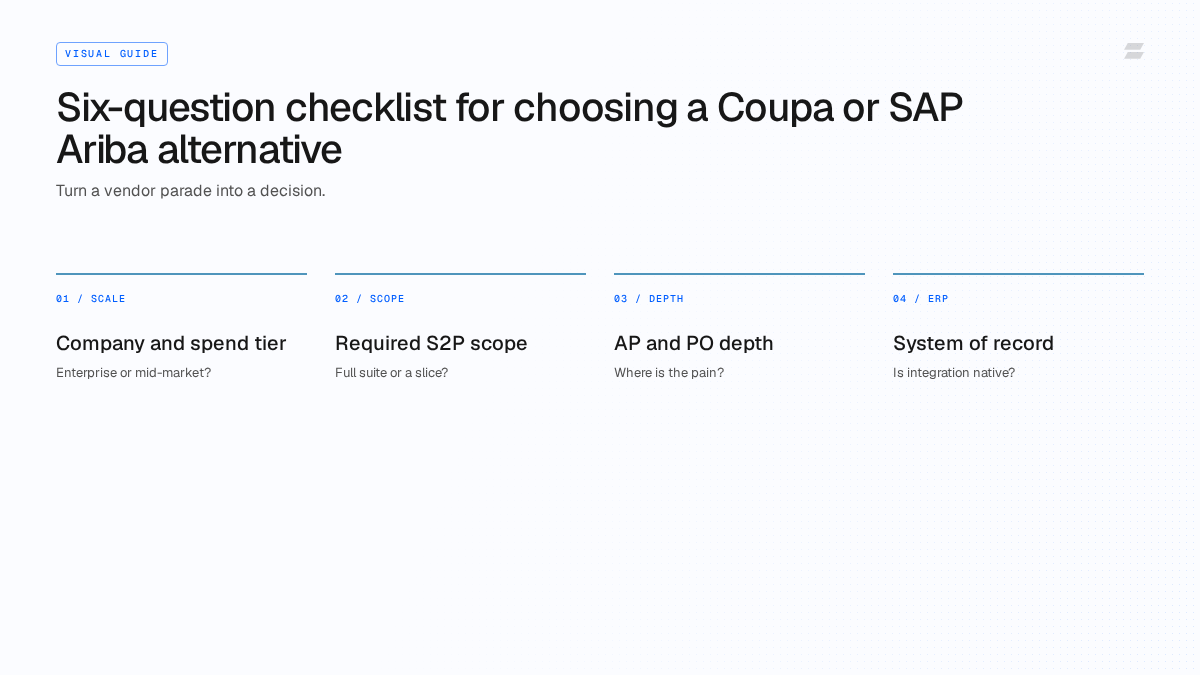 VISUAL GUIDE

Six-question checklist for choosing a Coupa or SAP Ariba alternative

Turn a vendor parade into a decision.

01 / SCALE

Company and spend tier

Enterprise or mid-market?

02 / SCOPE

Required S2P scope

Full suite or a slice?

03 / DEPTH

AP and PO depth

Where is the pain?

04 / ERP

System of record

Is integration native?